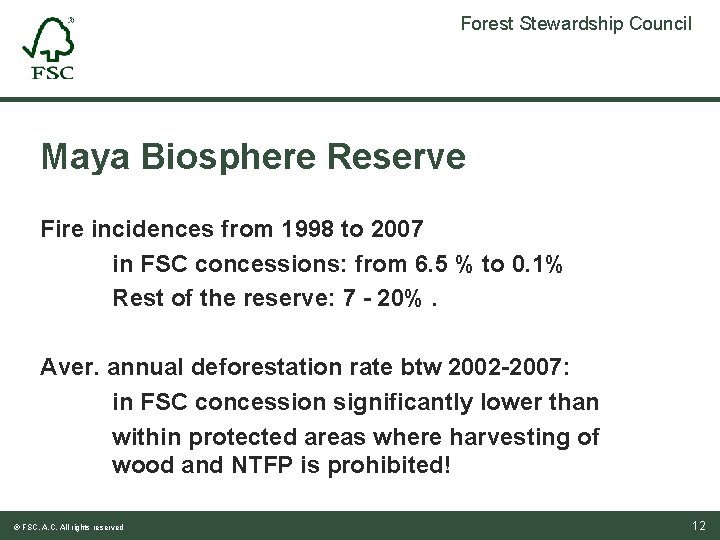 FSC

Forest Stewardship Council

Maya Biosphere Reserve

Fire incidences from 1998 to 2007

in FSC concessions: from 6.5 % to 0.1%

Rest of the reserve: 7 - 20% .

Aver. annual deforestation rate btw 2002-2007:

in FSC concession significantly lower than within protected areas where harvesting of wood and NTFP is prohibited!

© FSC. A.C. All rights reserved

12